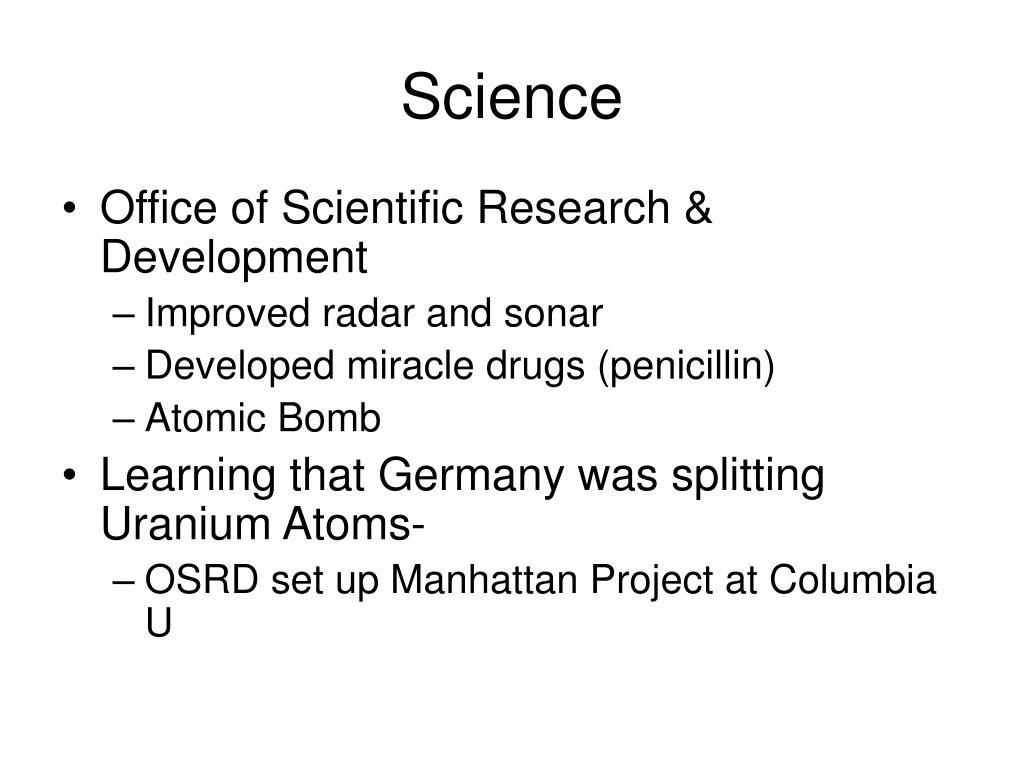 Science

• Office of Scientific Research & Development
– Improved radar and sonar
– Developed miracle drugs (penicillin)
– Atomic Bomb
• Learning that Germany was splitting Uranium Atoms-
– OSRD set up Manhattan Project at Columbia U